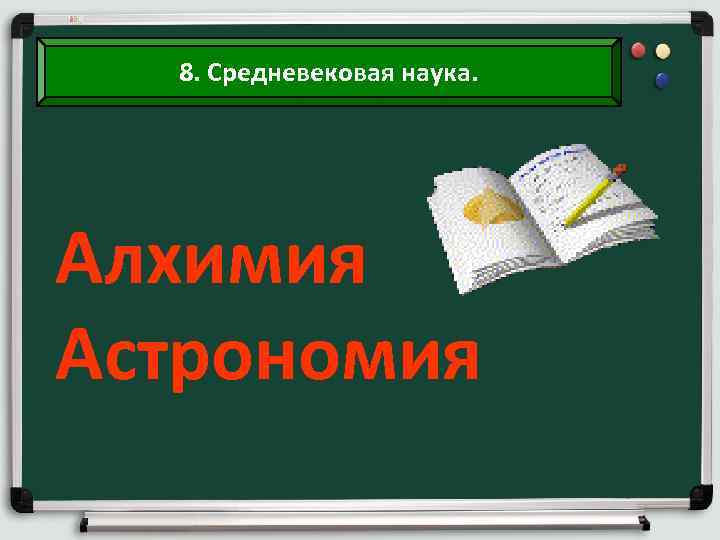 8. Средневековая наука.

Алхимия
Астрономия